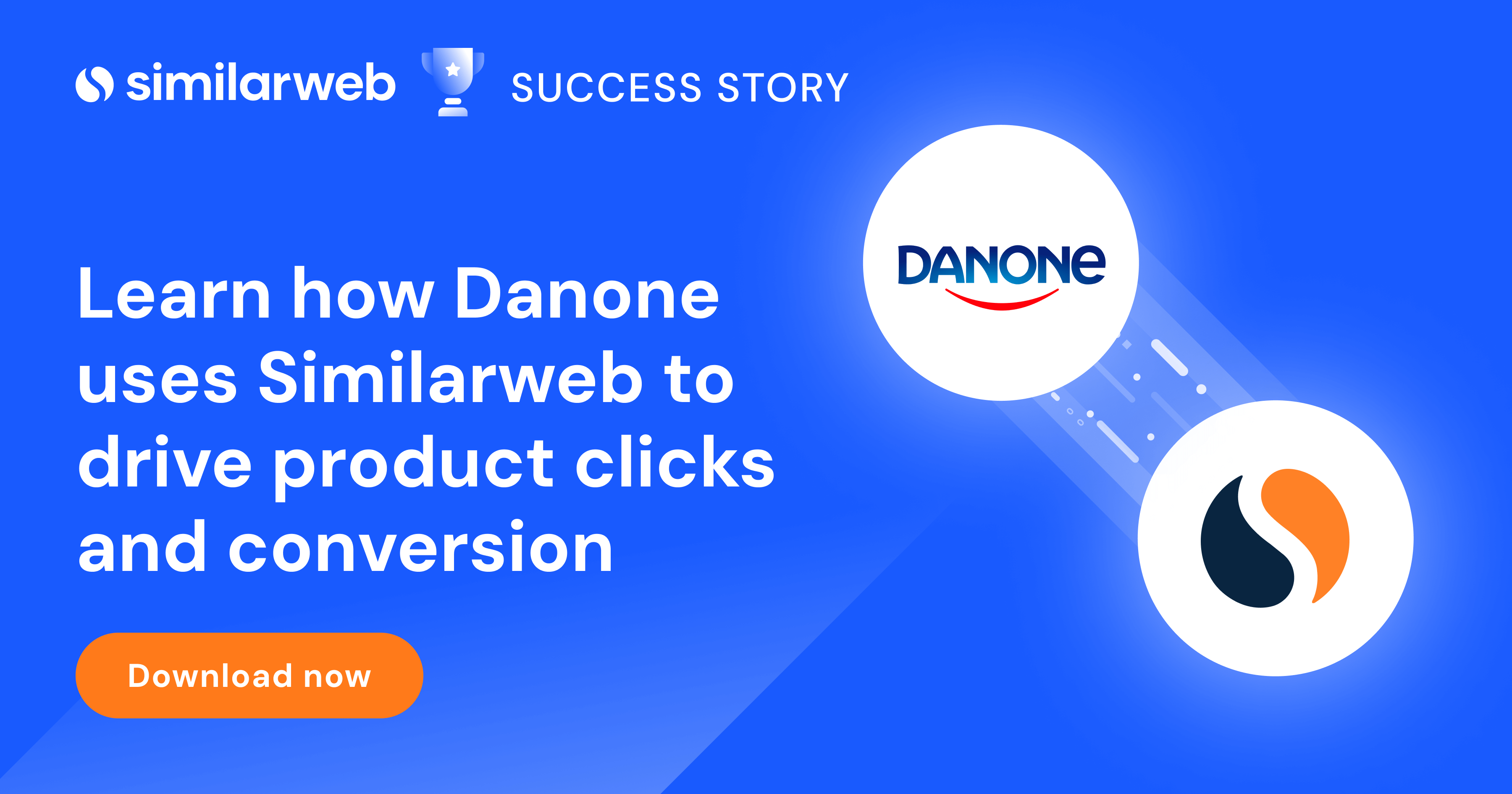 similarweb SUCCESS STORY

Learn how Danone uses Similarweb to drive product clicks and conversion

Download now

DANONE